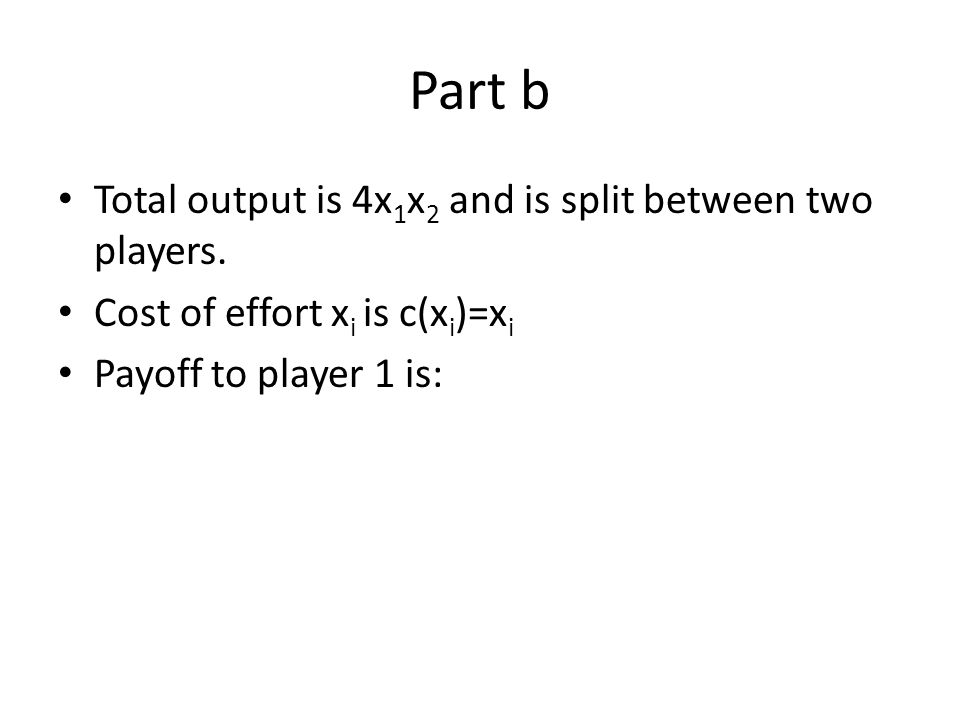 Part b

• Total output is $4x_1x_2$ and is split between two players.
• Cost of effort $x_i$ is $c(x_i)=x_i$
• Payoff to player 1 is: